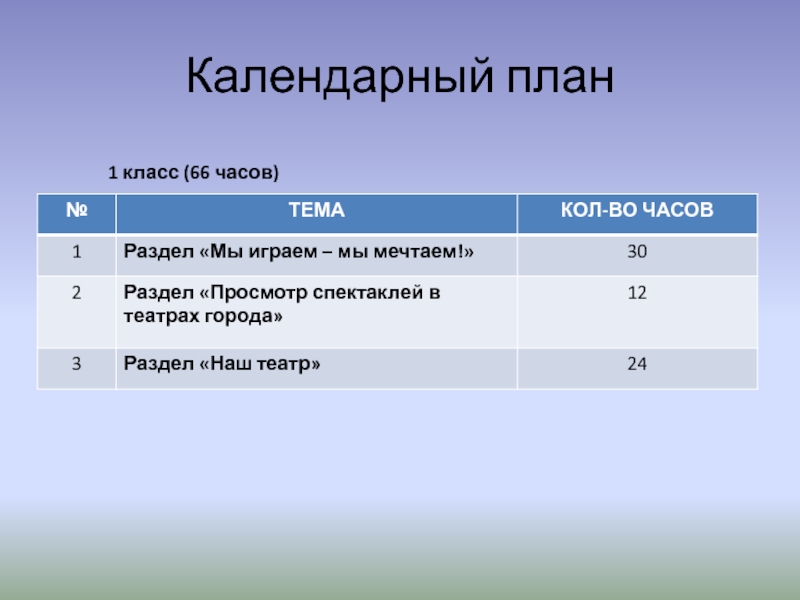 Календарный план

1 класс (66 часов)

| № | ТЕМА | КОЛ-ВО ЧАСОВ |
|---|---|---|
| 1 | Раздел «Мы играем – мы мечтаем!» | 30 |
| 2 | Раздел «Просмотр спектаклей в театрах города» | 12 |
| 3 | Раздел «Наш театр» | 24 |